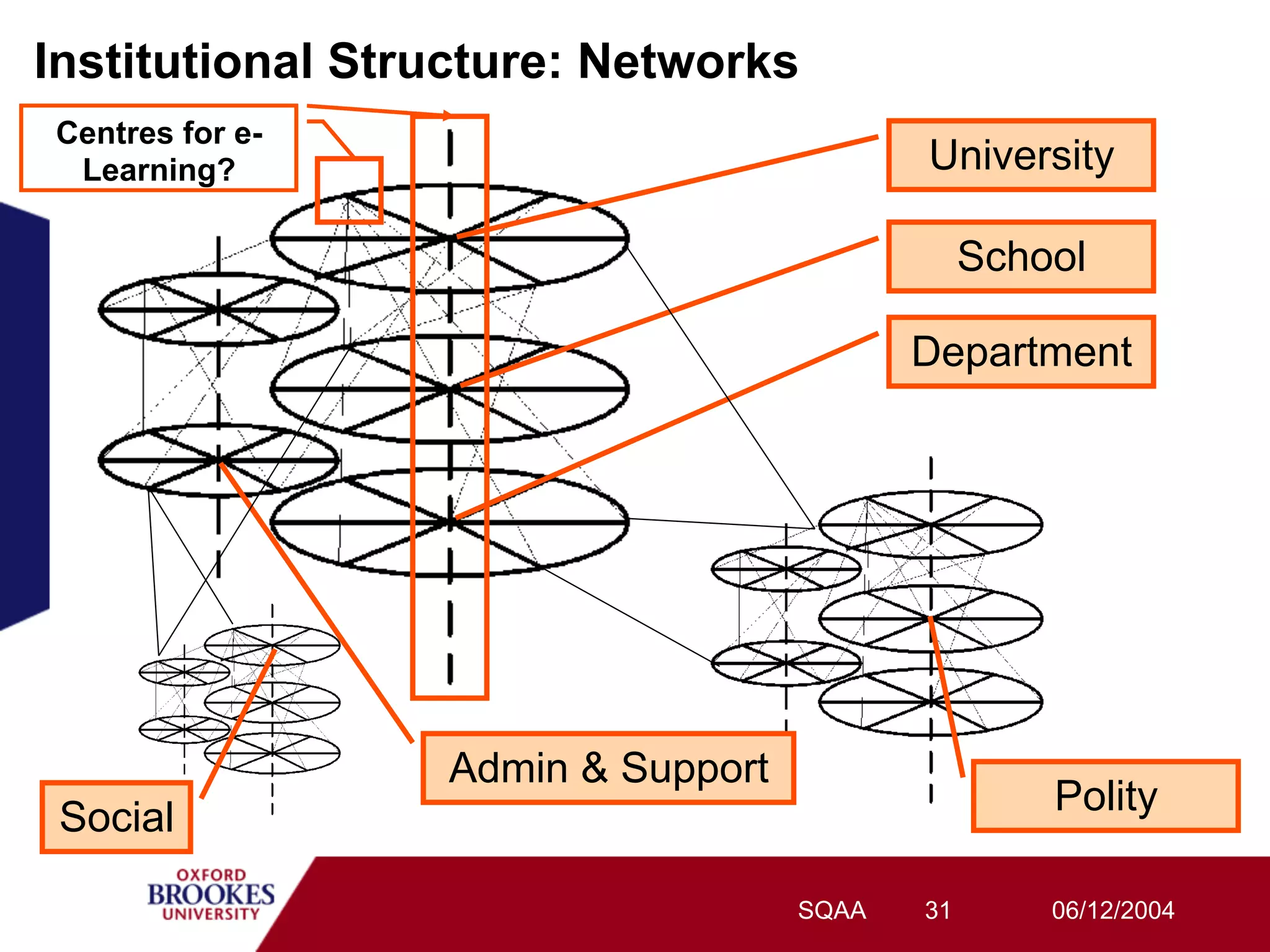 Institutional Structure: Networks

Centres for e-Learning?

University

School

Department

Admin & Support

Social

Polity

OXFORD BROOKES UNIVERSITY

SQAA 31 06/12/2004